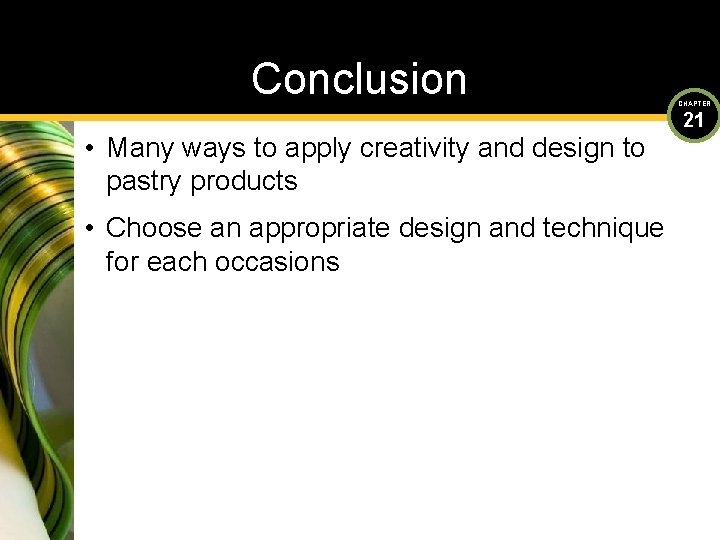 Conclusion

CHAPTER 21

• Many ways to apply creativity and design to pastry products

• Choose an appropriate design and technique for each occasions